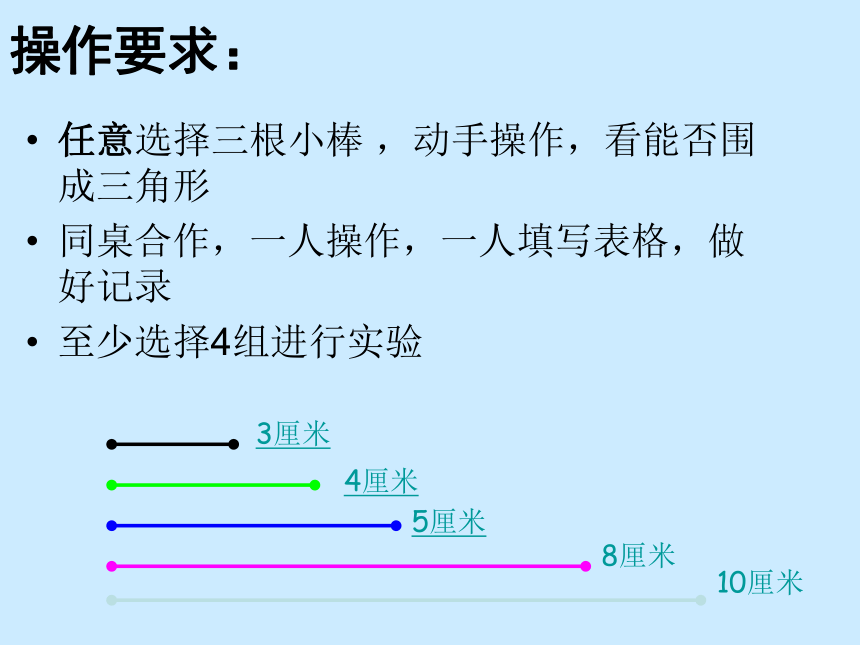 操作要求：

• 任意选择三根小棒 ，动手操作，看能否围成三角形

• 同桌合作，一人操作，一人填写表格，做好记录

• 至少选择4组进行实验

3厘米

4厘米

5厘米

8厘米

10厘米